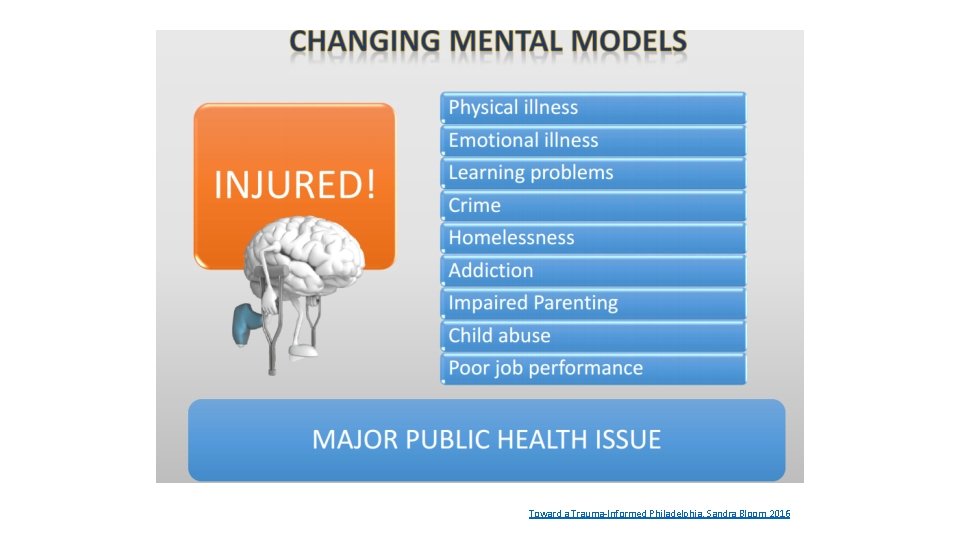 CHANGING MENTAL MODELS

INJURED!

Physical illness
Emotional illness
Learning problems
Crime
Homelessness
Addiction
Impaired Parenting
Child abuse
Poor job performance

MAJOR PUBLIC HEALTH ISSUE

Toward a Trauma-Informed Philadelphia, Sandra Bloom 2016